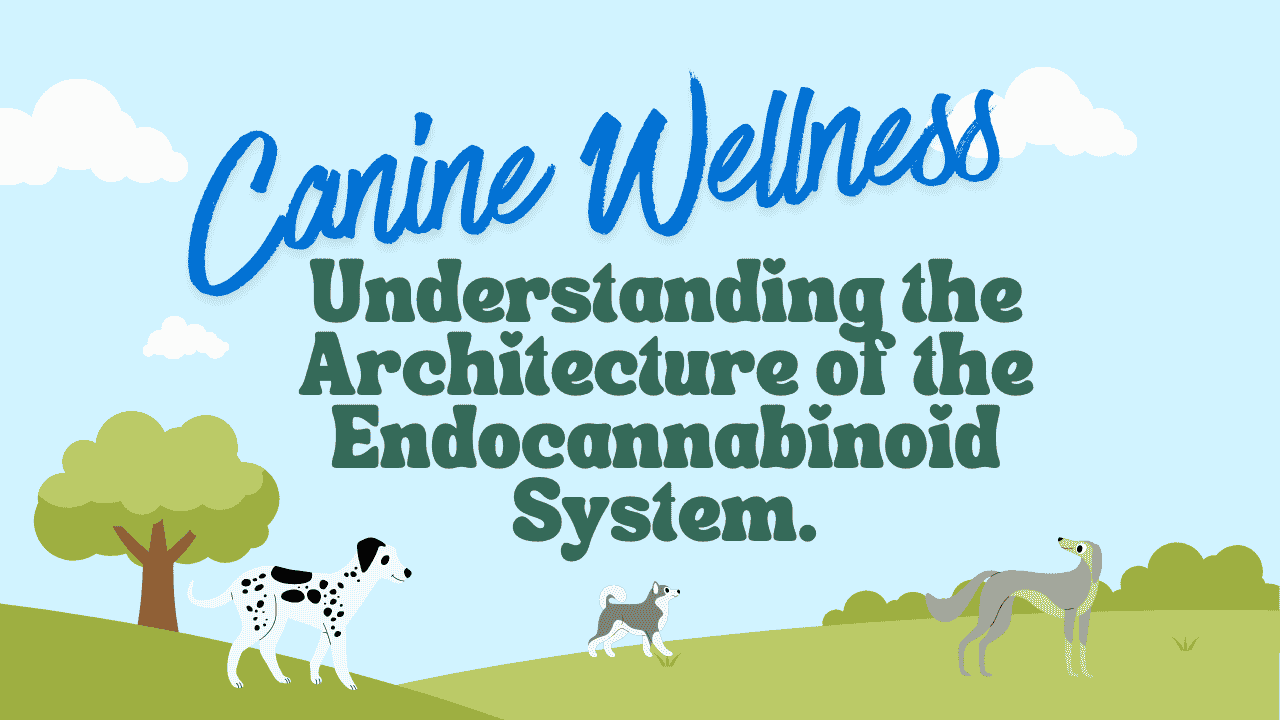 Canine Wellness

Understanding the Architecture of the Endocannabinoid System.